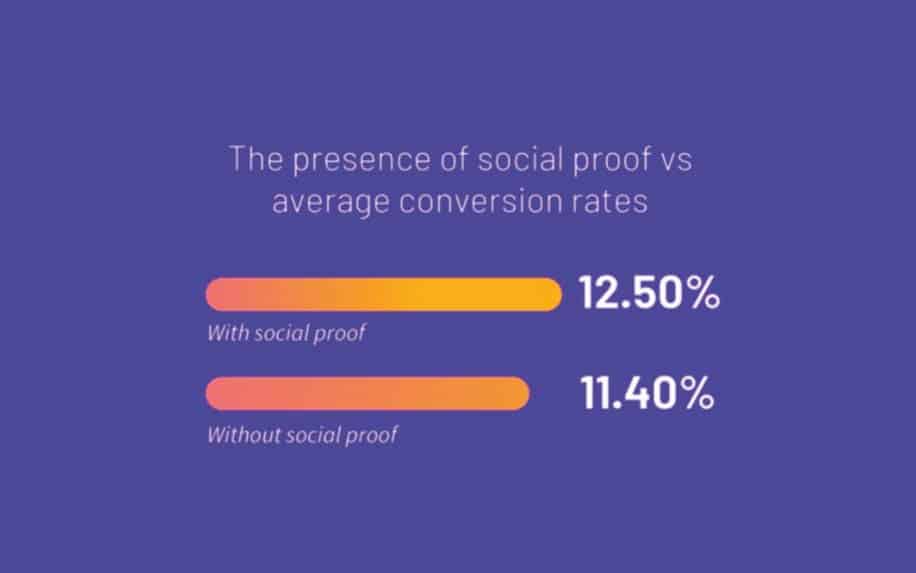 The presence of social proof vs average conversion rates

12.50%
With social proof

11.40%
Without social proof